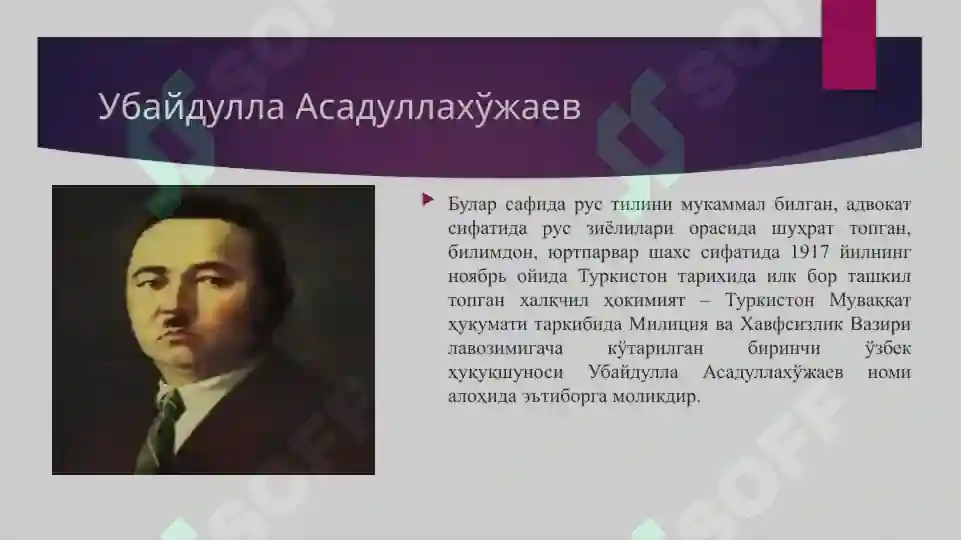 Убайдулла Асадуллахўжаев

Булар сафида рус тилини мукаммал билган, адвокат сифатида рус зиёлилари орасида шуҳрат топган, билимдон, юртпарвар шахс сифатида 1917 йилнинг ноябрь ойида Туркистон тарихида илк бор ташкил топган халқчил ҳокимият – Туркистон Муваққат ҳукумати таркибида Милиция ва Хавфсизлик Вазири лавозимигача кўтарилган биринчи ўзбек ҳуқуқшуноси Убайдулла Асадуллахўжаев номи алоҳида эътиборга моликдир.

SOFF